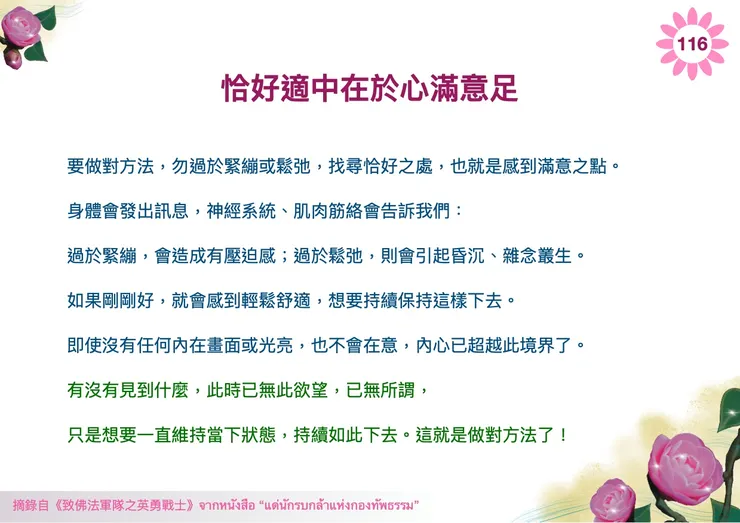 116

恰好適中在於心滿意足

要做對方法，勿過於緊繃或鬆弛，找尋恰好之處，也就是感到滿意之點。

身體會發出訊息，神經系統、肌肉筋絡會告訴我們：

過於緊繃，會造成有壓迫感；過於鬆弛，則會引起昏沉、雜念叢生。

如果剛剛好，就會感到輕鬆舒適，想要持續保持這樣下去。

即使沒有任何內在畫面或光亮，也不會在意，內心已超越此境界了。

有沒有見到什麼，此時已無此欲望，已無所謂，

只是想要一直維持當下狀態，持續如此下去。這就是做對方法了！

摘錄自《致佛法軍隊之英勇戰士》จากหนังสือ "แด่นักรบกล้าแห่งกองทัพธรรม"